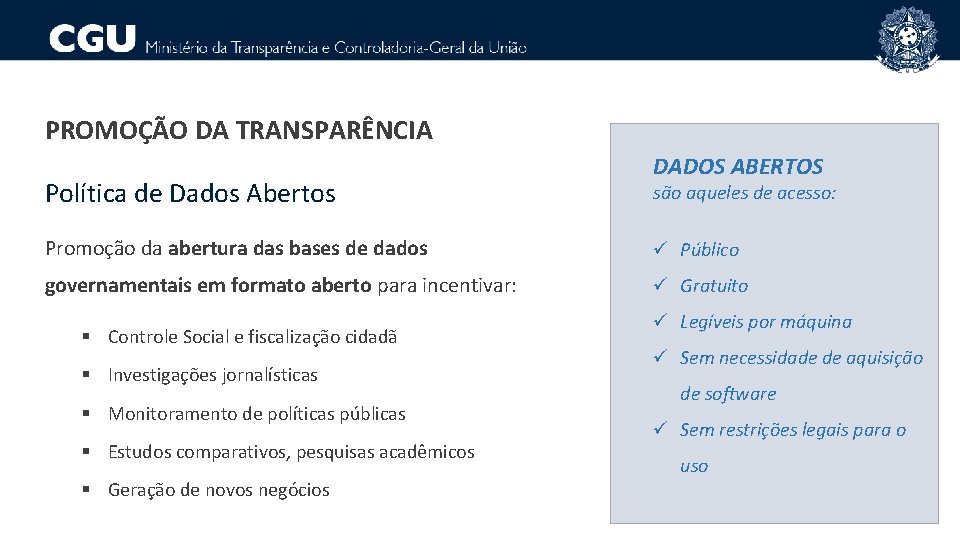 CGU Ministério da Transparência e Controladoria-Geral da União

PROMOÇÃO DA TRANSPARÊNCIA

Política de Dados Abertos

Promoção da abertura das bases de dados governamentais em formato aberto para incentivar:

▪ Controle Social e fiscalização cidadã
▪ Investigações jornalísticas
▪ Monitoramento de políticas públicas
▪ Estudos comparativos, pesquisas acadêmicos
▪ Geração de novos negócios

DADOS ABERTOS
são aqueles de acesso:

✓ Público
✓ Gratuito
✓ Legíveis por máquina
✓ Sem necessidade de aquisição de software
✓ Sem restrições legais para o uso